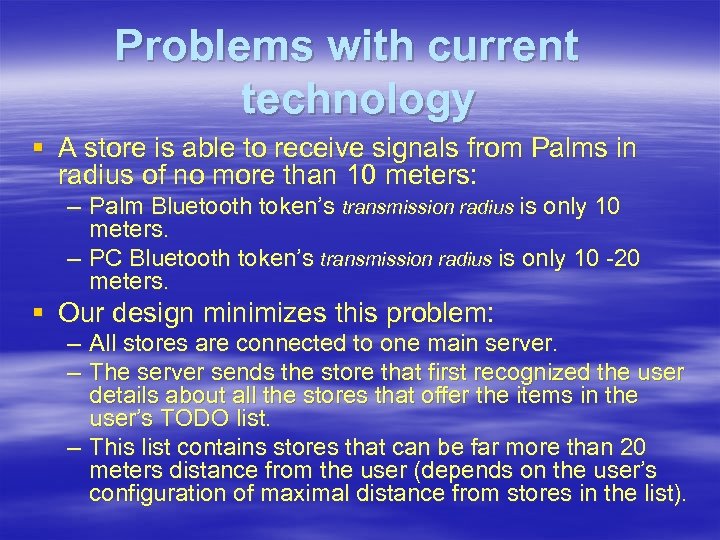 Problems with current technology

▪ A store is able to receive signals from Palms in radius of no more than 10 meters:

– Palm Bluetooth token's transmission radius is only 10 meters.

– PC Bluetooth token's transmission radius is only 10 -20 meters.

▪ Our design minimizes this problem:

– All stores are connected to one main server.

– The server sends the store that first recognized the user details about all the stores that offer the items in the user's TODO list.

– This list contains stores that can be far more than 20 meters distance from the user (depends on the user's configuration of maximal distance from stores in the list).